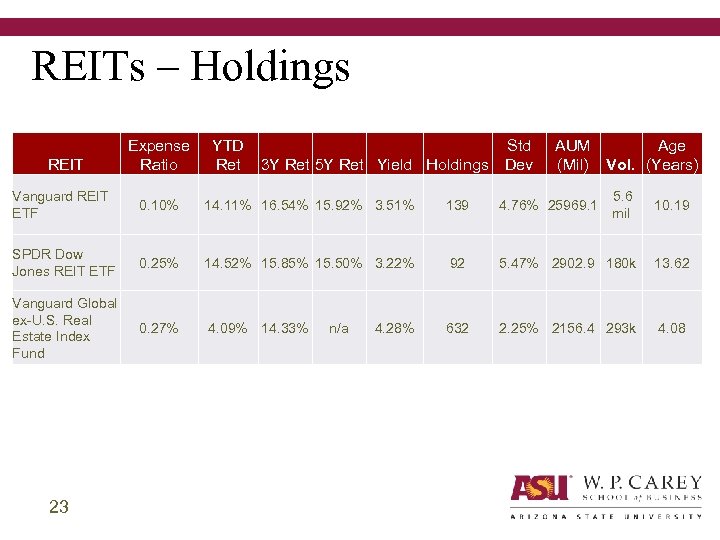 REITs – Holdings

| REIT | Expense Ratio | YTD Ret | 3Y Ret | 5Y Ret | Yield | Holdings | Std Dev | AUM (Mil) | Vol. | Age (Years) |
|---|---|---|---|---|---|---|---|---|---|---|
| Vanguard REIT ETF | 0.10% | 14.11% | 16.54% | 15.92% | 3.51% | 139 | 4.76% | 25969.1 | 5.6 mil | 10.19 |
| SPDR Dow Jones REIT ETF | 0.25% | 14.52% | 15.85% | 15.50% | 3.22% | 92 | 5.47% | 2902.9 | 180k | 13.62 |
| Vanguard Global ex-U.S. Real Estate Index Fund | 0.27% | 4.09% | 14.33% | n/a | 4.28% | 632 | 2.25% | 2156.4 | 293k | 4.08 |

23

ASU W. P. CAREY SCHOOL of BUSINESS
ARIZONA STATE UNIVERSITY